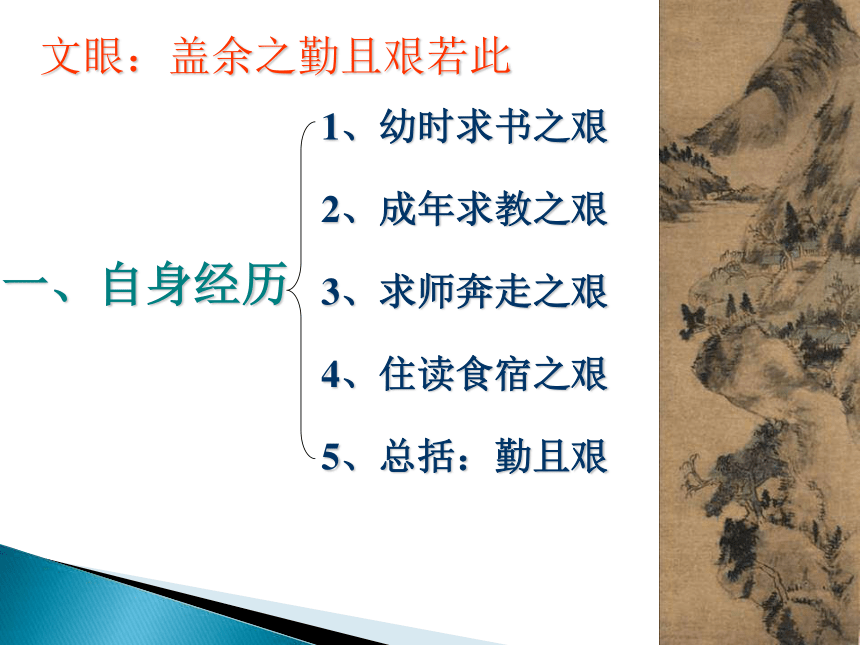 文眼：盖余之勤且艰若此

一、自身经历

1、幼时求书之艰

2、成年求教之艰

3、求师奔走之艰

4、住读食宿之艰

5、总括：勤且艰